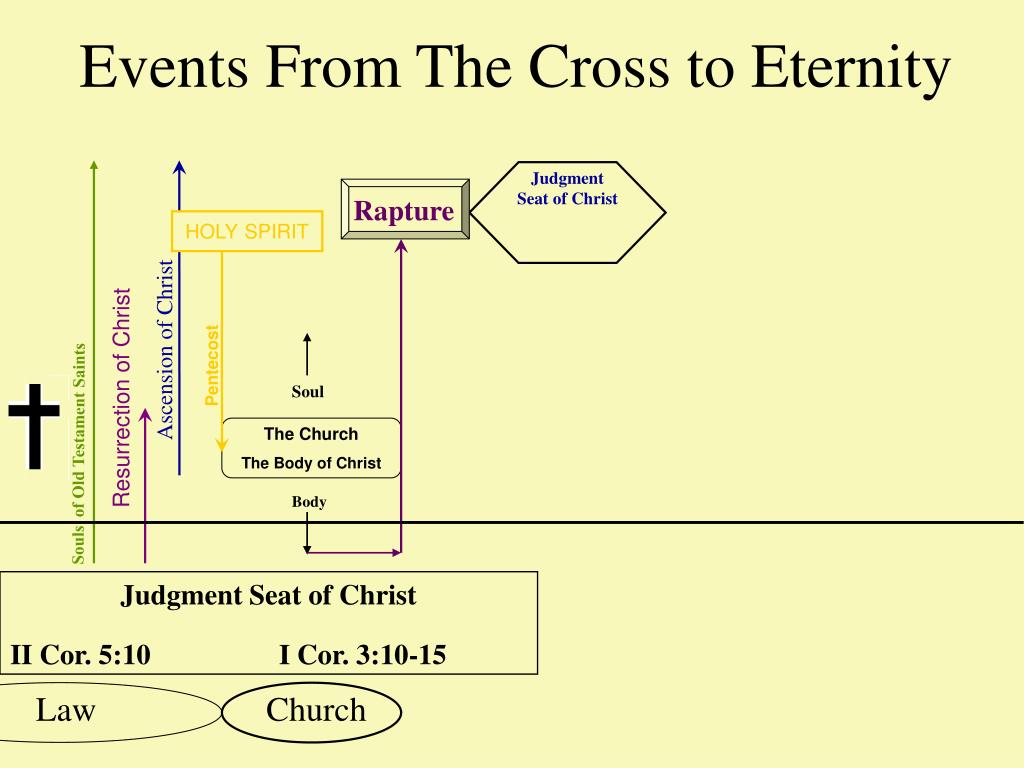 Events From The Cross to Eternity

Souls of Old Testament Saints

Resurrection of Christ

Ascension of Christ

HOLY SPIRIT

Pentecost

Rapture

Judgment Seat of Christ

Soul

The Church

The Body of Christ

Body

Judgment Seat of Christ

II Cor. 5:10

I Cor. 3:10-15

Law

Church